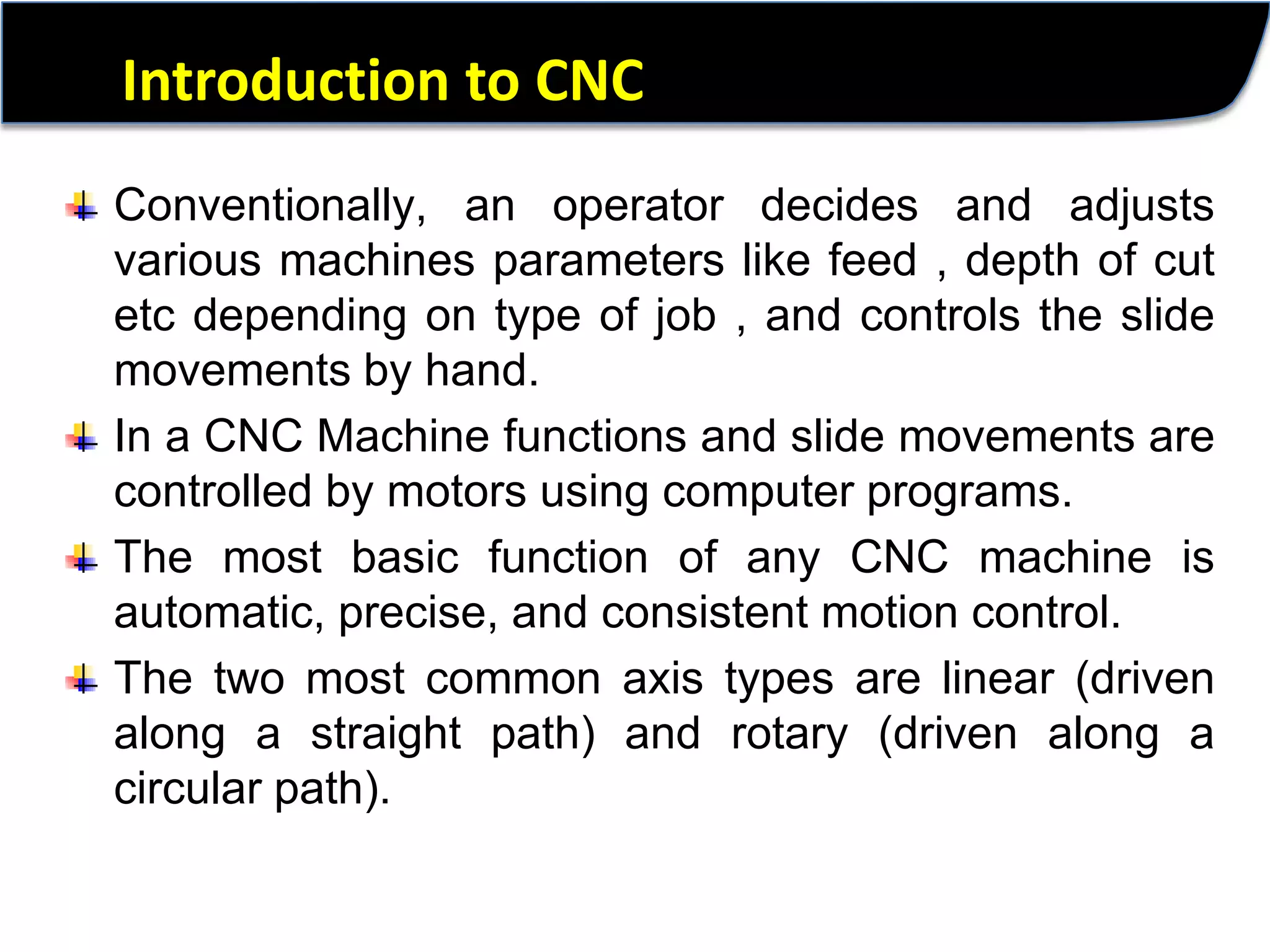 Introduction to CNC

Conventionally, an operator decides and adjusts various machines parameters like feed , depth of cut etc depending on type of job , and controls the slide movements by hand.

In a CNC Machine functions and slide movements are controlled by motors using computer programs.

The most basic function of any CNC machine is automatic, precise, and consistent motion control.

The two most common axis types are linear (driven along a straight path) and rotary (driven along a circular path).